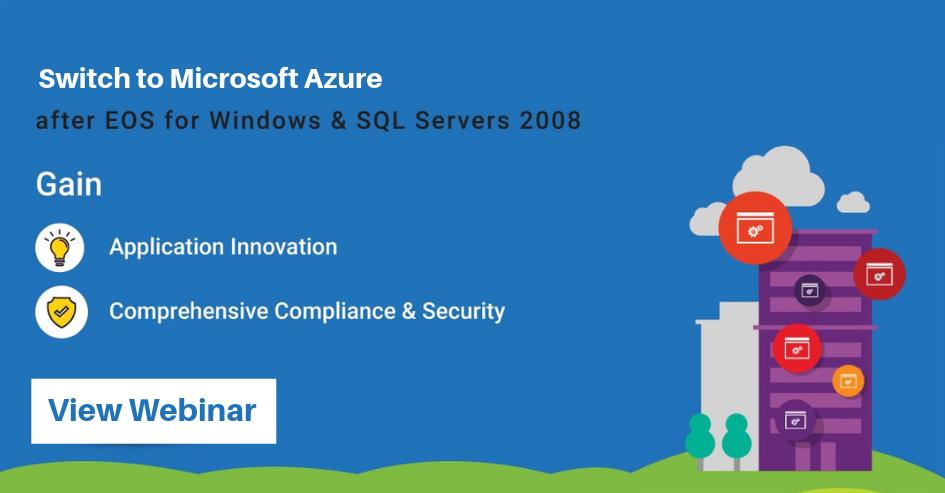 Switch to Microsoft Azure
after EOS for Windows & SQL Servers 2008

Gain

Application Innovation

Comprehensive Compliance & Security

View Webinar